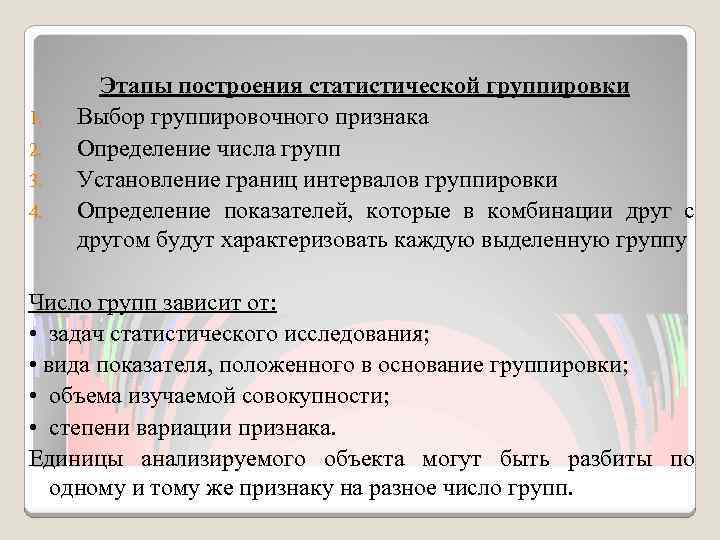 Этапы построения статистической группировки

1. Выбор группировочного признака
2. Определение числа групп
3. Установление границ интервалов группировки
4. Определение показателей, которые в комбинации друг с другом будут характеризовать каждую выделенную группу

Число групп зависит от:
• задач статистического исследования;
• вида показателя, положенного в основание группировки;
• объема изучаемой совокупности;
• степени вариации признака.
Единицы анализируемого объекта могут быть разбиты по одному и тому же признаку на разное число групп.